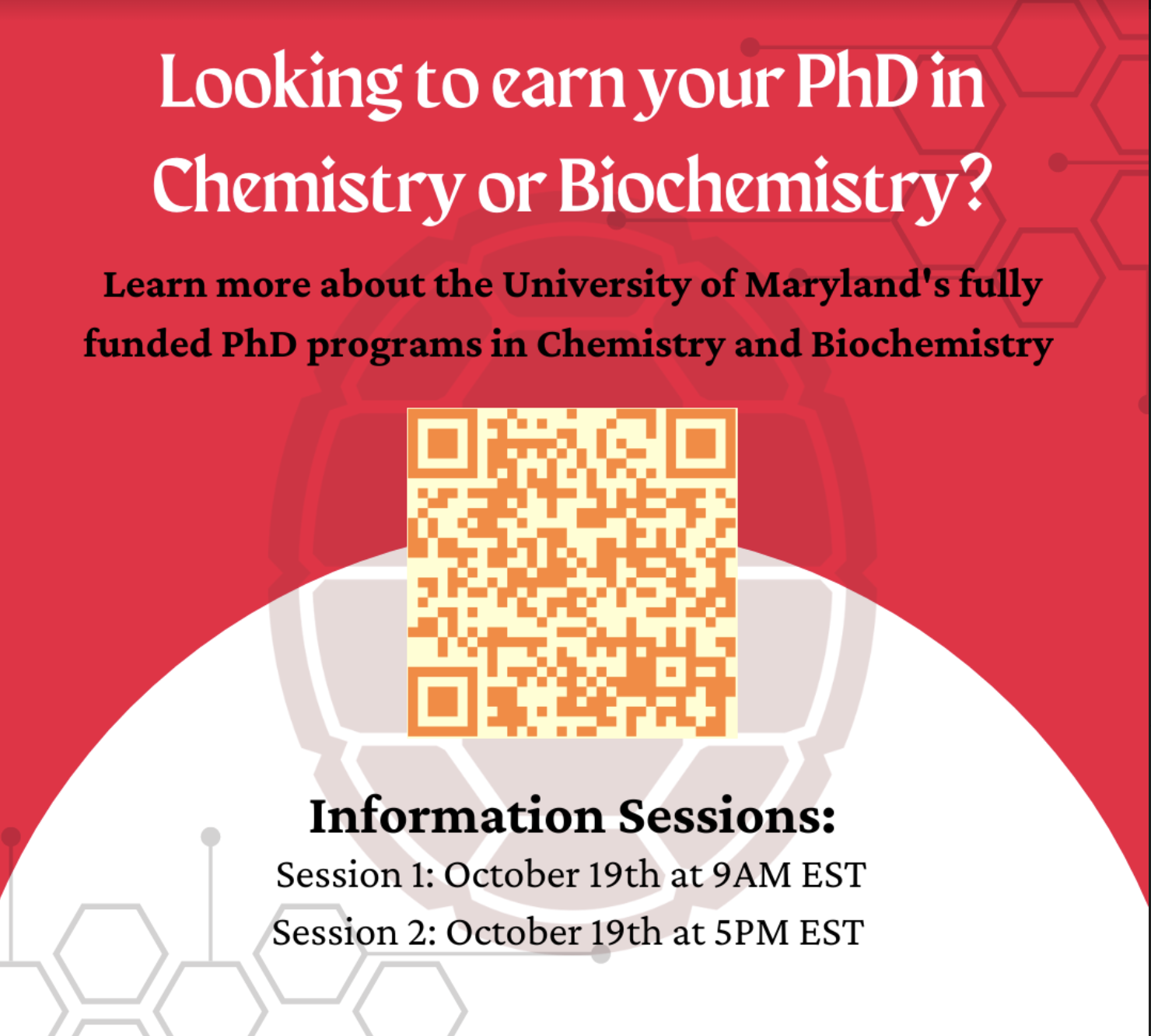 Looking to earn your PhD in Chemistry or Biochemistry?

Learn more about the University of Maryland's fully funded PhD programs in Chemistry and Biochemistry

Information Sessions:
Session 1: October 19th at 9AM EST
Session 2: October 19th at 5PM EST